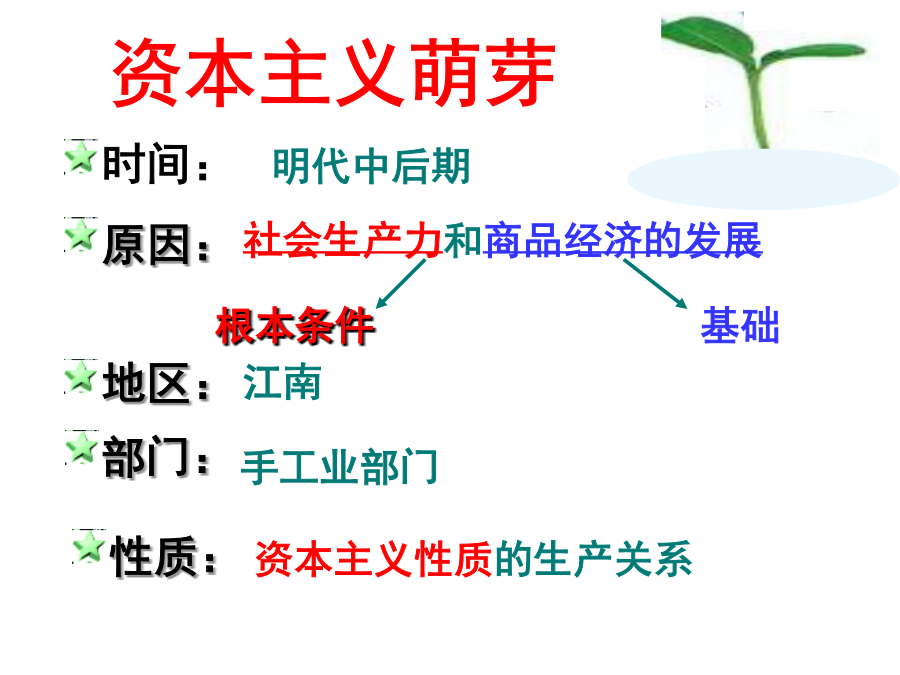 资本主义萌芽

时间： 明代中后期

原因： 社会生产力和商品经济的发展

根本条件 基础

地区： 江南

部门： 手工业部门

性质： 资本主义性质的生产关系